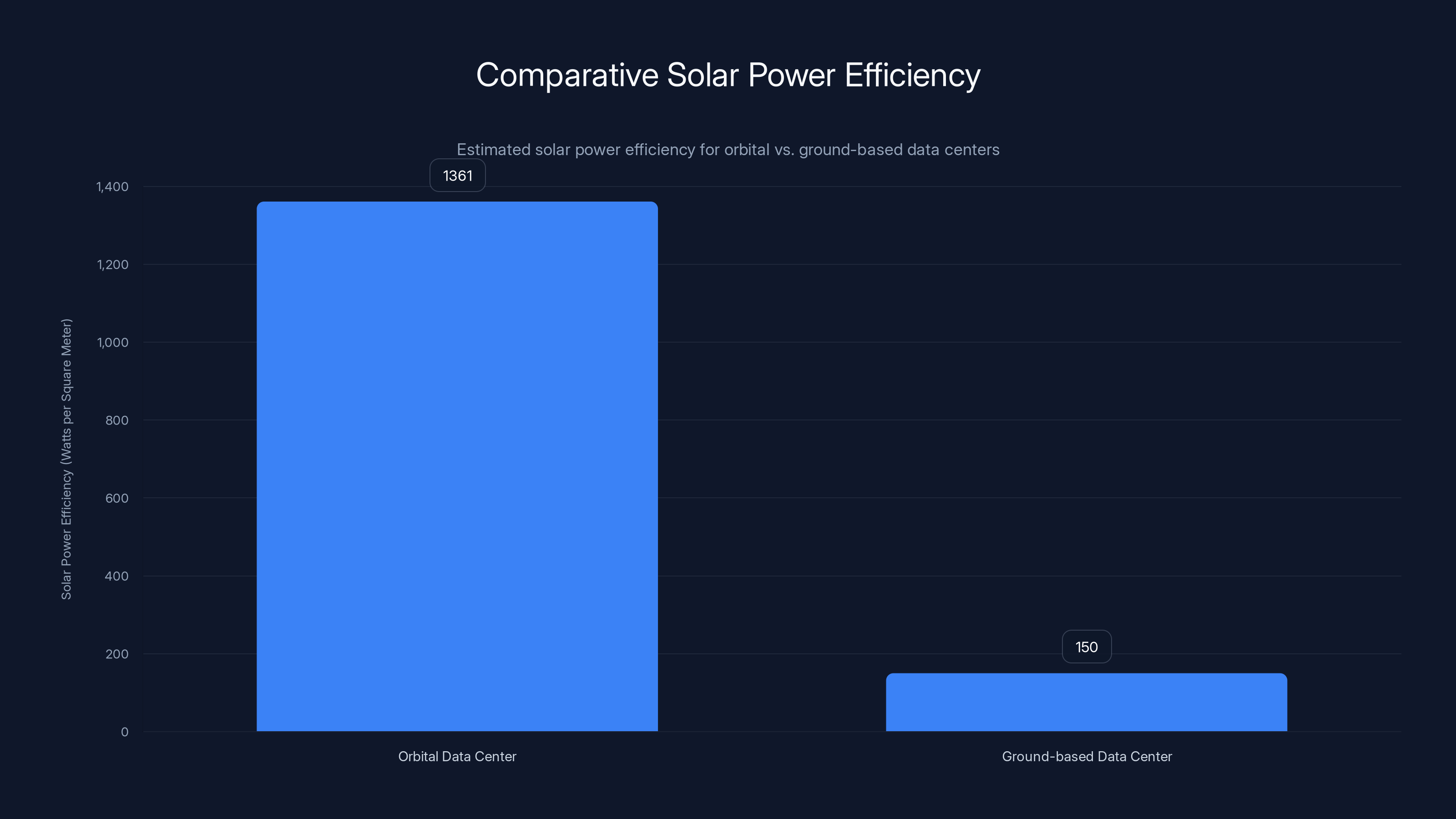 Comparative Solar Power Efficiency

Estimated solar power efficiency for orbital vs. ground-based data centers

Solar Power Efficiency (Watts per Square Meter)

1,400
1,200
1,000
800
600
400
200
0

1361

150

Orbital Data Center

Ground-based Data Center